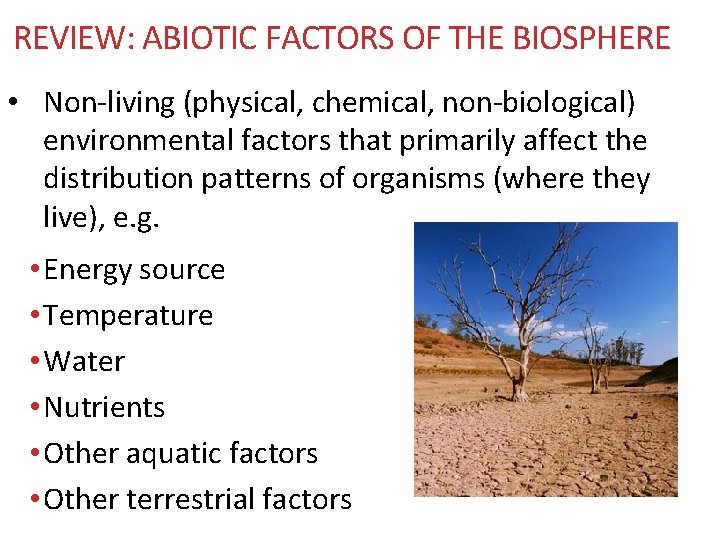 REVIEW: ABIOTIC FACTORS OF THE BIOSPHERE

• Non-living (physical, chemical, non-biological) environmental factors that primarily affect the distribution patterns of organisms (where they live), e.g.

• Energy source
• Temperature
• Water
• Nutrients
• Other aquatic factors
• Other terrestrial factors